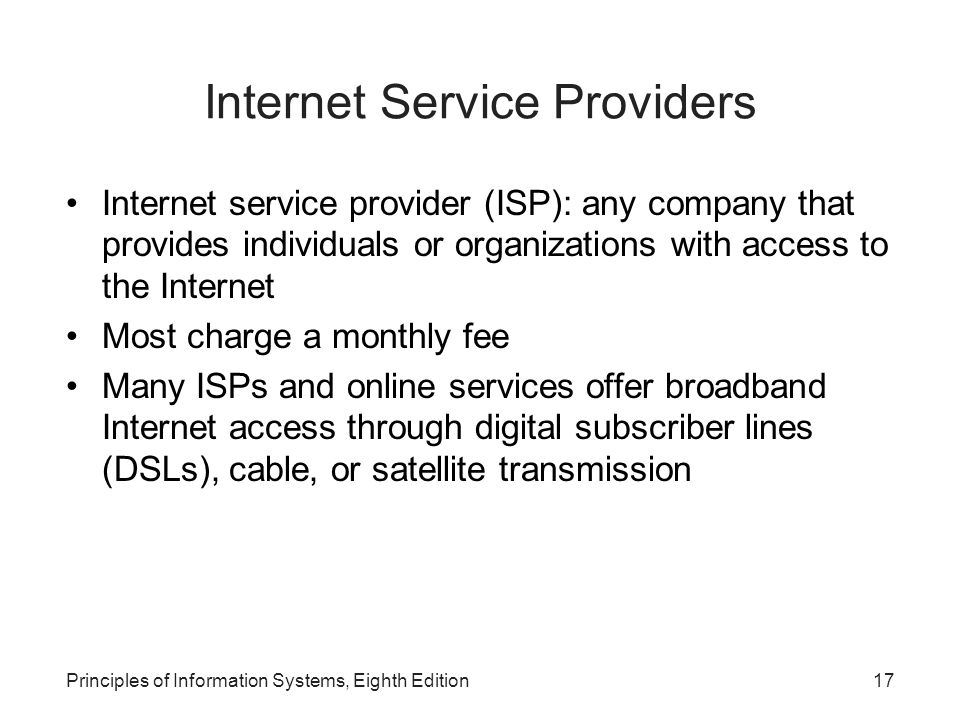 Internet Service Providers

• Internet service provider (ISP): any company that provides individuals or organizations with access to the Internet

• Most charge a monthly fee

• Many ISPs and online services offer broadband Internet access through digital subscriber lines (DSLs), cable, or satellite transmission

Principles of Information Systems, Eighth Edition

17